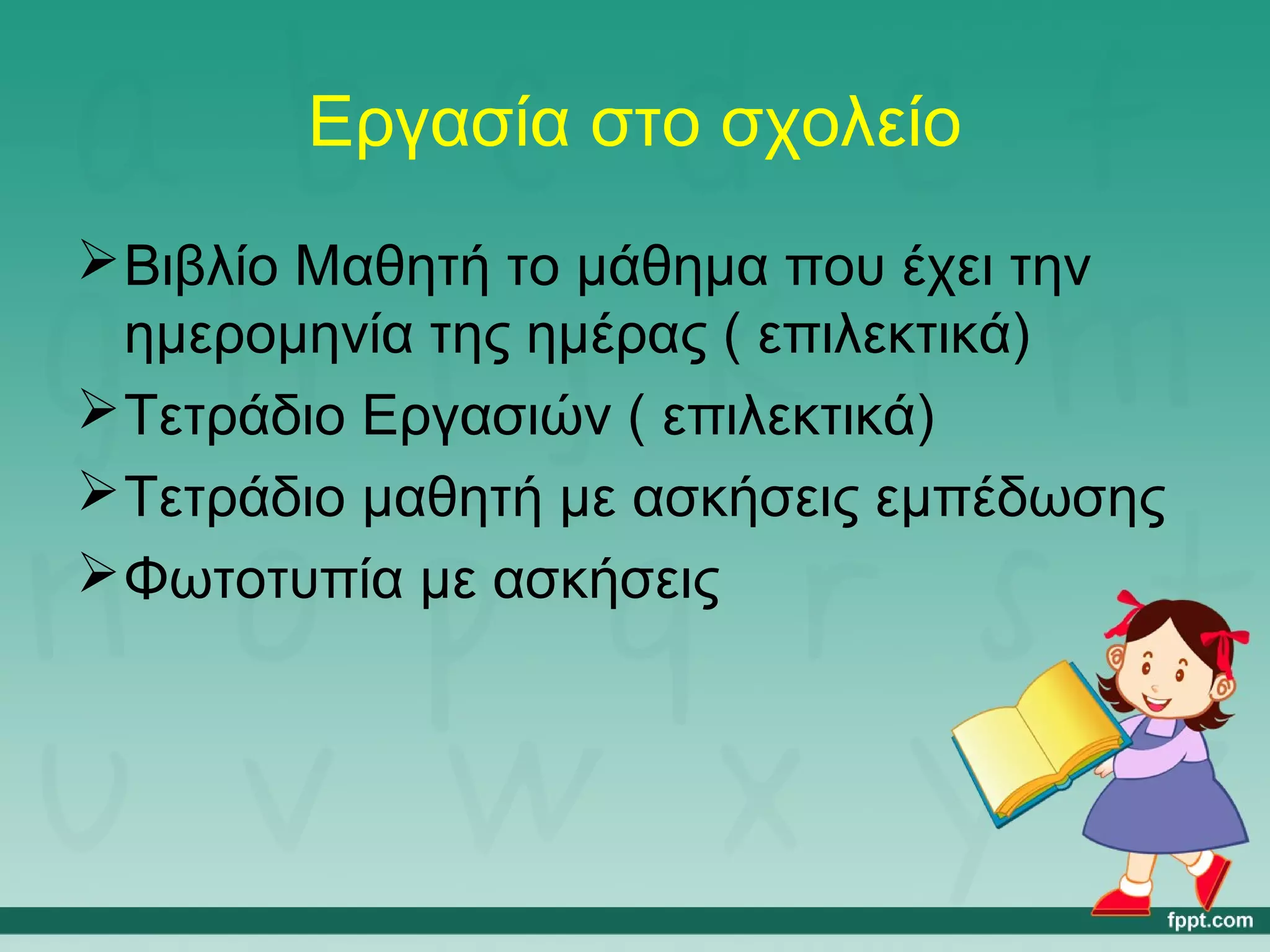 Εργασία στο σχολείο

➢ Βιβλίο Μαθητή το μάθημα που έχει την ημερομηνία της ημέρας ( επιλεκτικά)
➢ Τετράδιο Εργασιών ( επιλεκτικά)
➢ Τετράδιο μαθητή με ασκήσεις εμπέδωσης
➢ Φωτοτυπία με ασκήσεις

fppt.com